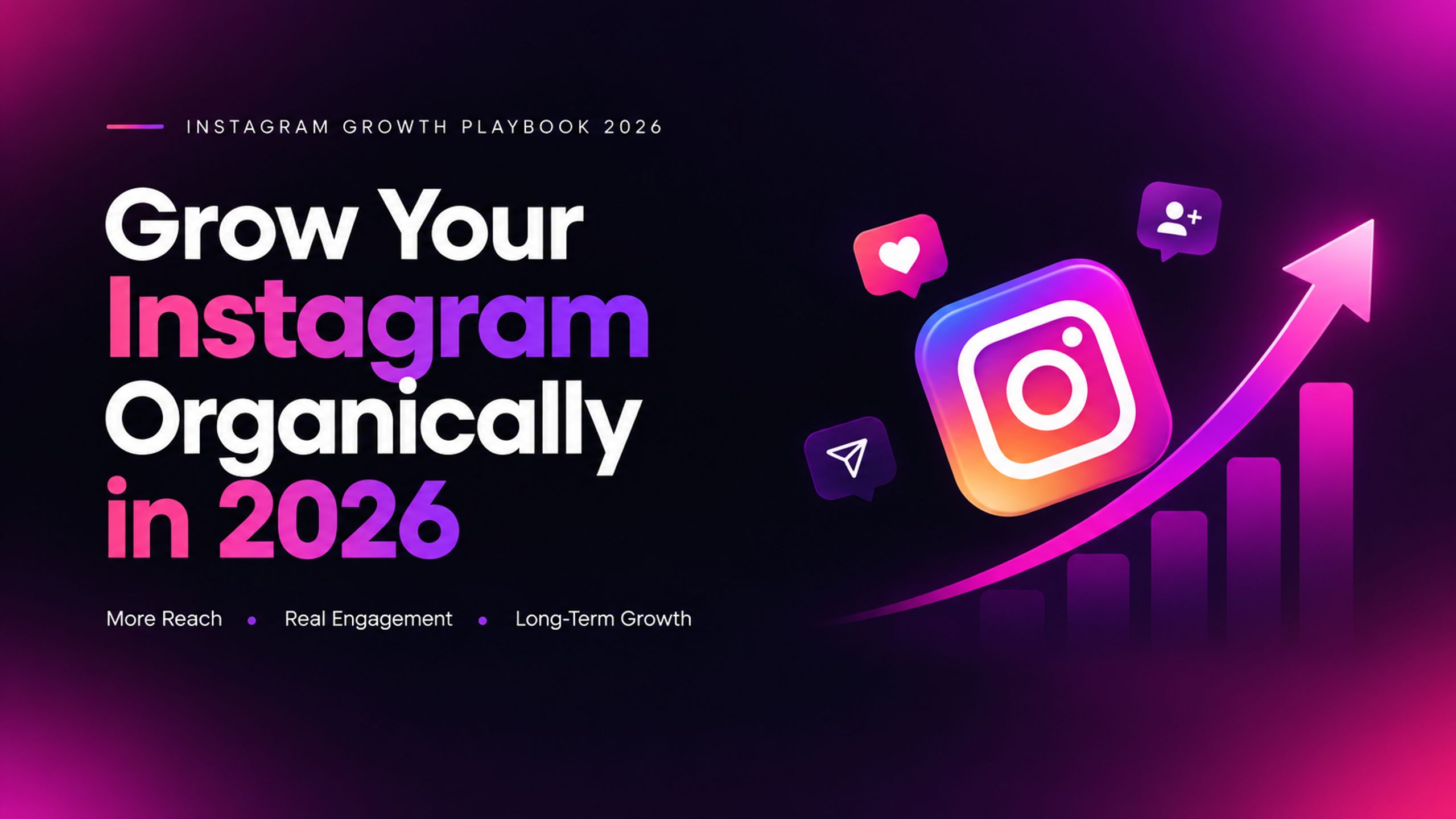 INSTAGRAM GROWTH PLAYBOOK 2026

Grow Your Instagram Organically in 2026

More Reach • Real Engagement • Long-Term Growth